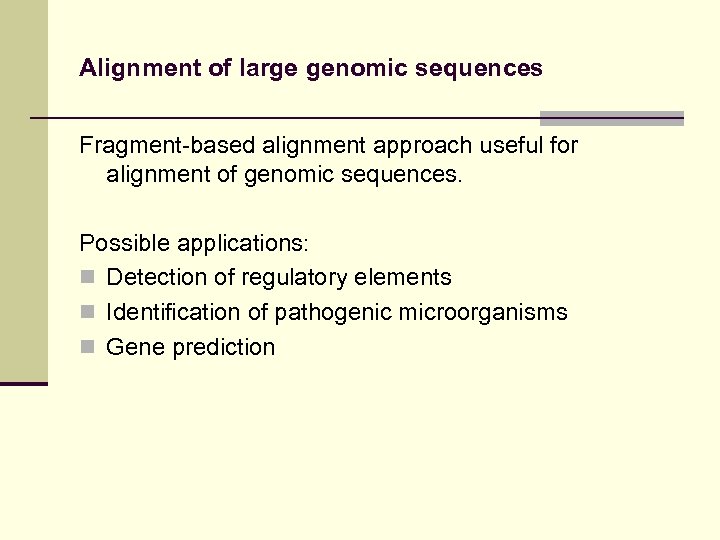 Alignment of large genomic sequences

Fragment-based alignment approach useful for alignment of genomic sequences.

Possible applications:

- Detection of regulatory elements
- Identification of pathogenic microorganisms
- Gene prediction